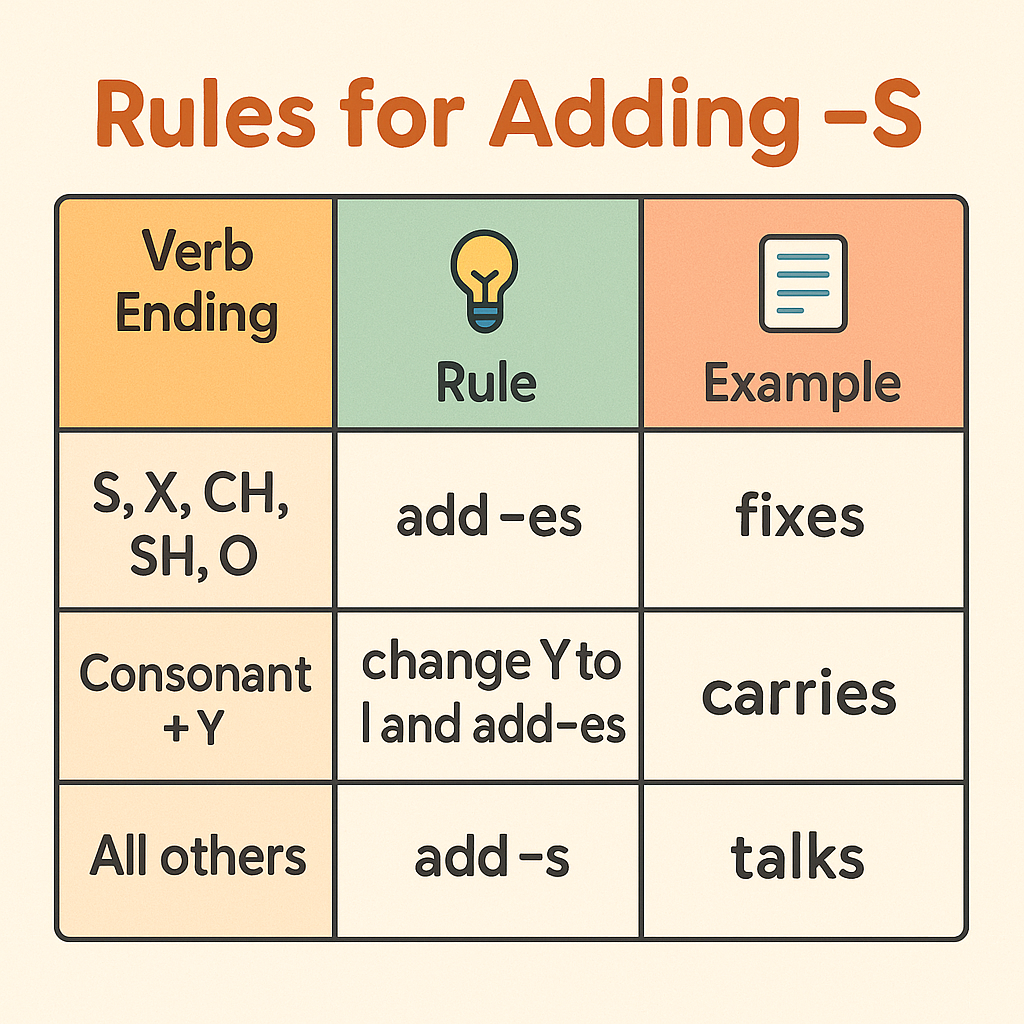 Rules for Adding -S

| Verb Ending | Rule | Example |
|---|---|---|
| S, X, CH, SH, O | add -es | fixes |
| Consonant + Y | change Y to I and add-es | carries |
| All others | add -s | talks |